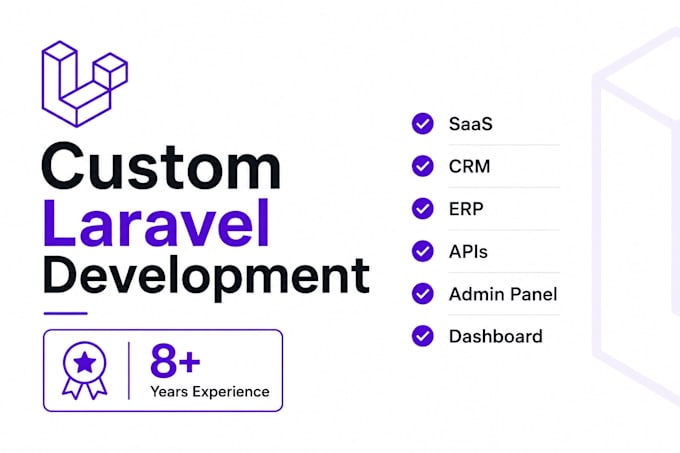 Custom
Laravel
Development

8+
Years Experience

SaaS
CRM
ERP
APIs
Admin Panel
Dashboard